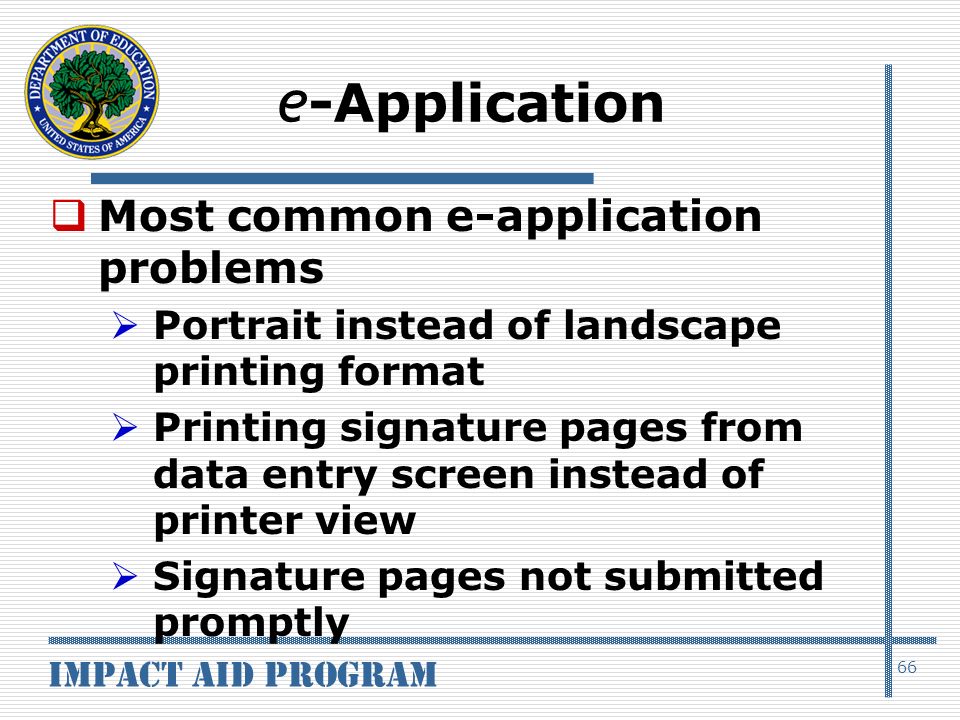 DEPARTMENT OF EDUCATION
UNITED STATES OF AMERICA

e-Application

Most common e-application problems

Portrait instead of landscape printing format

Printing signature pages from data entry screen instead of printer view

Signature pages not submitted promptly

IMPACT AID PROGRAM

66